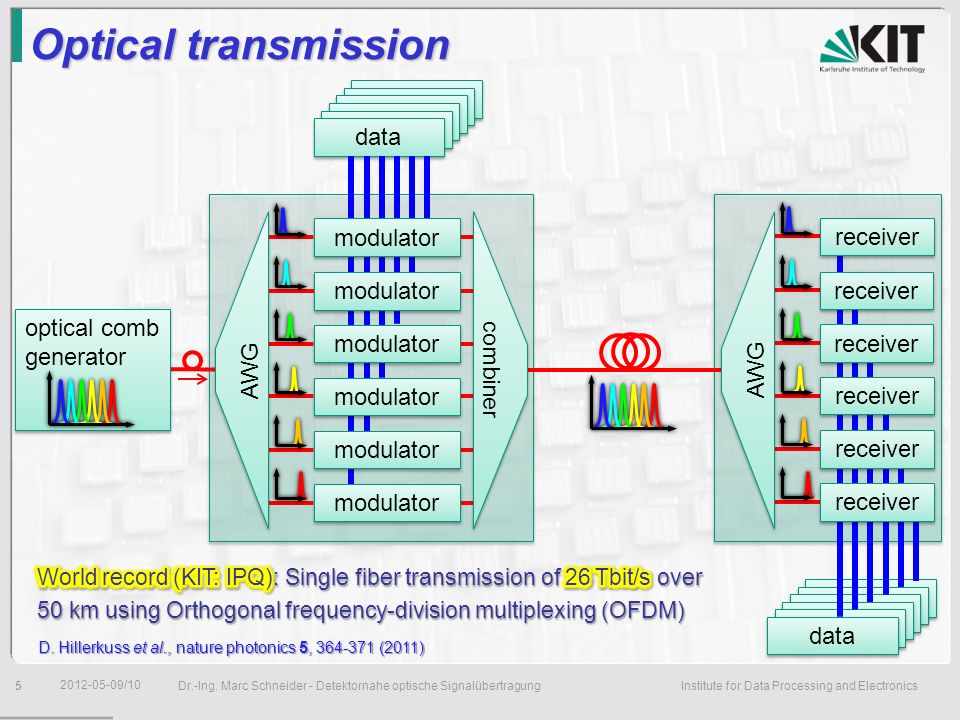 Optical transmission

KIT
Karlsruhe Institute of Technology

data

optical comb generator

AWG

modulator
modulator
modulator
modulator
modulator
modulator

combiner

AWG

receiver
receiver
receiver
receiver
receiver
receiver

data

World record (KIT: IPQ): Single fiber transmission of 26 Tbit/s over 50 km using Orthogonal frequency-division multiplexing (OFDM)

D. Hillerkuss et al., nature photonics 5, 364-371 (2011)

5   2012-05-09/10   Dr.-Ing. Marc Schneider - Detektornahe optische Signalübertragung   Institute for Data Processing and Electronics